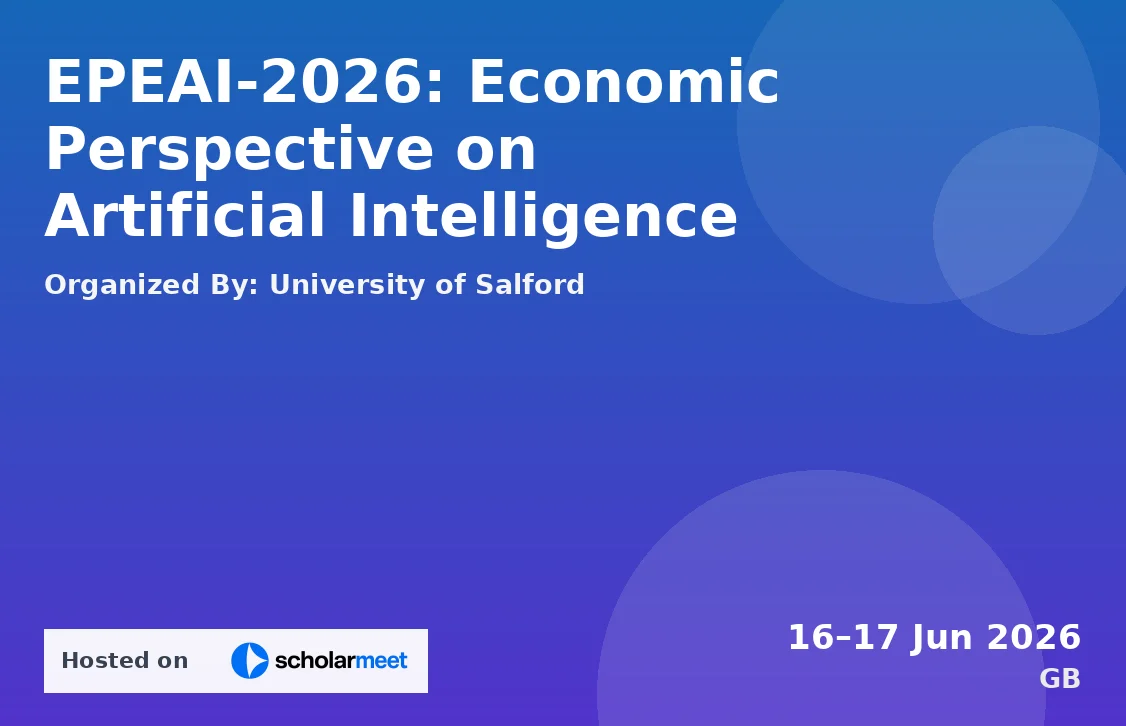 EPEAI-2026: Economic Perspective on Artificial Intelligence

Organized By: University of Salford

Hosted on scholarmeet

16–17 Jun 2026
GB